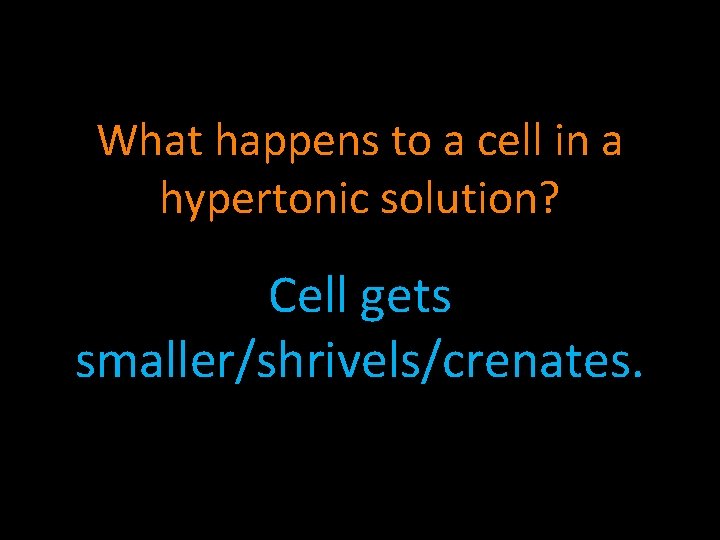 What happens to a cell in a hypertonic solution?

Cell gets smaller/shrivels/crenates.